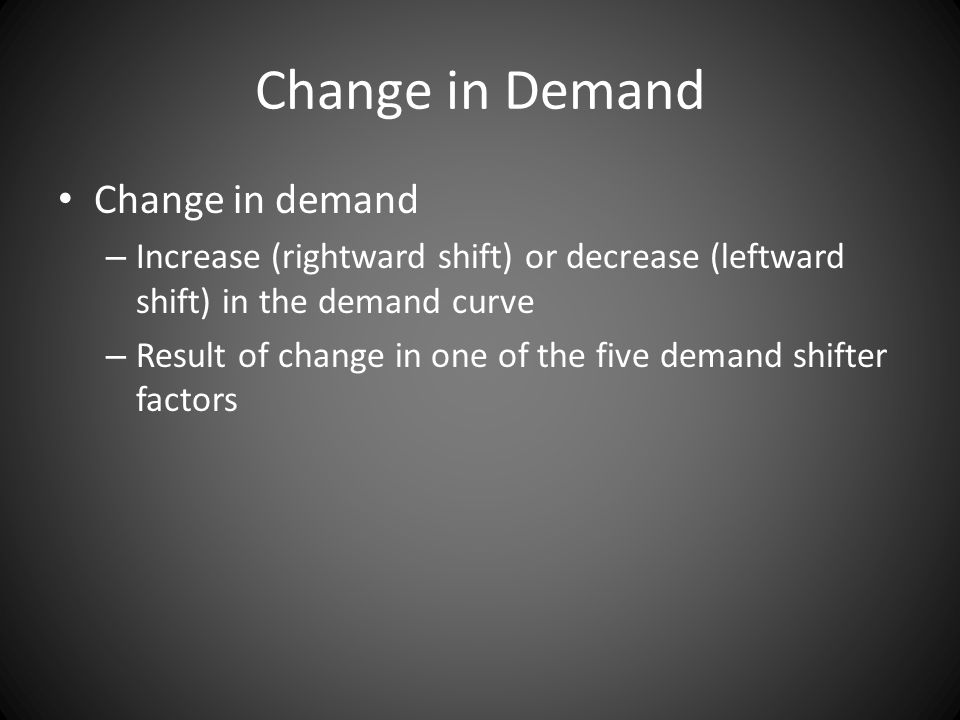 Change in Demand

• Change in demand
– Increase (rightward shift) or decrease (leftward shift) in the demand curve
– Result of change in one of the five demand shifter factors